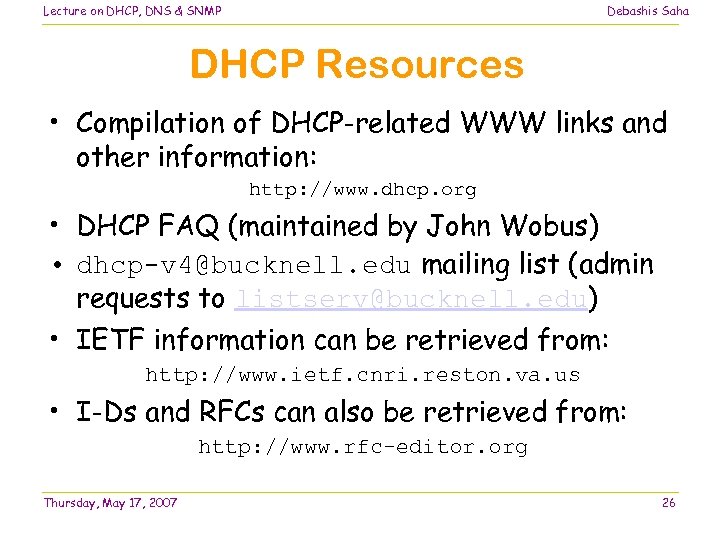 Lecture on DHCP, DNS & SNMP

Debashis Saha

DHCP Resources

• Compilation of DHCP-related WWW links and other information:

http://www.dhcp.org

• DHCP FAQ (maintained by John Wobus)

• dhcp-v4@bucknell.edu mailing list (admin requests to listserv@bucknell.edu)

• IETF information can be retrieved from:

http://www.ietf.cnri.reston.va.us

• I-Ds and RFCs can also be retrieved from:

http://www.rfc-editor.org

Thursday, May 17, 2007

26